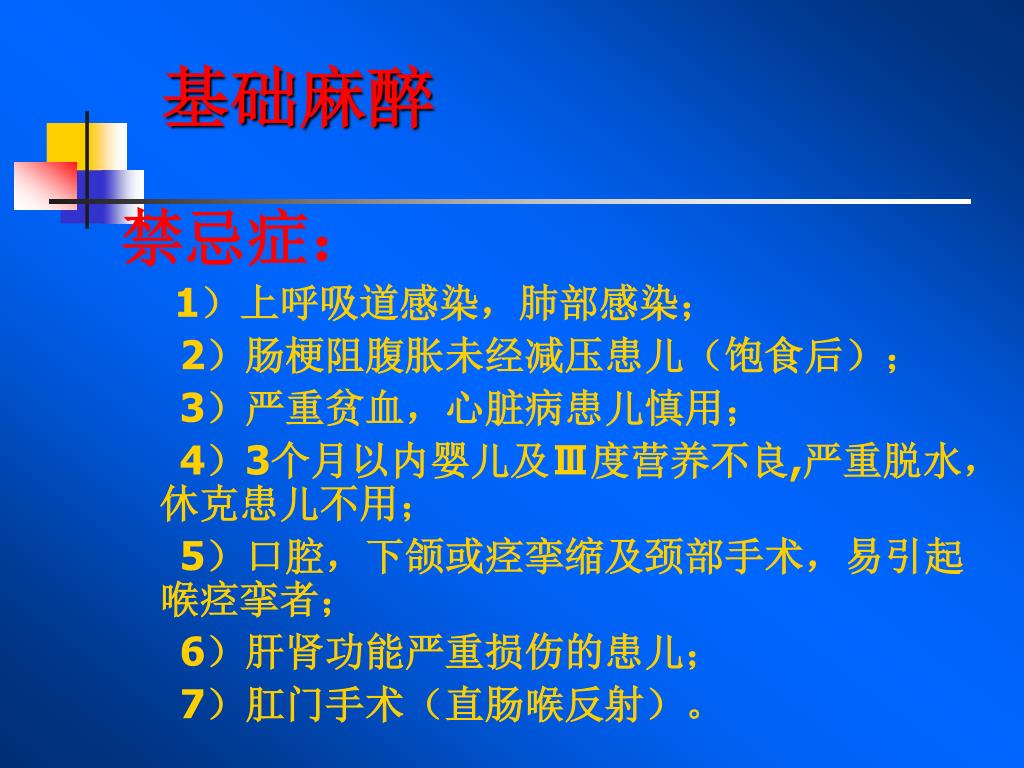 基础麻醉

禁忌症：

1）上呼吸道感染，肺部感染；

2）肠梗阻腹胀未经减压患儿（饱食后）；

3）严重贫血，心脏病患儿慎用；

4）3个月以内婴儿及Ⅲ度营养不良,严重脱水，休克患儿不用；

5）口腔，下颌或痉挛缩及颈部手术，易引起喉痉挛者；

6）肝肾功能严重损伤的患儿；

7）肛门手术（直肠喉反射）。